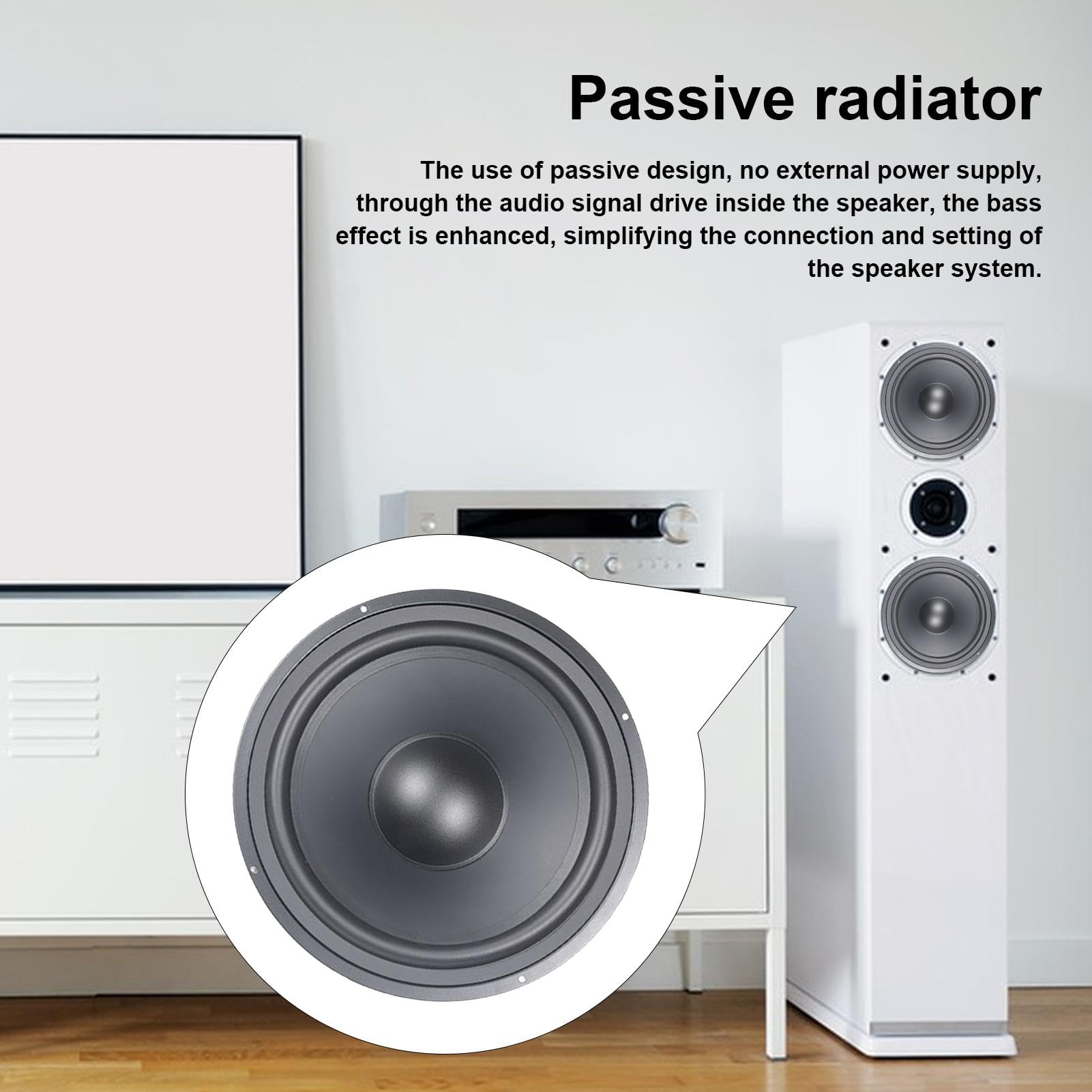 Passive radiator

The use of passive design, no external power supply, through the audio signal drive inside the speaker, the bass effect is enhanced, simplifying the connection and setting of the speaker system.